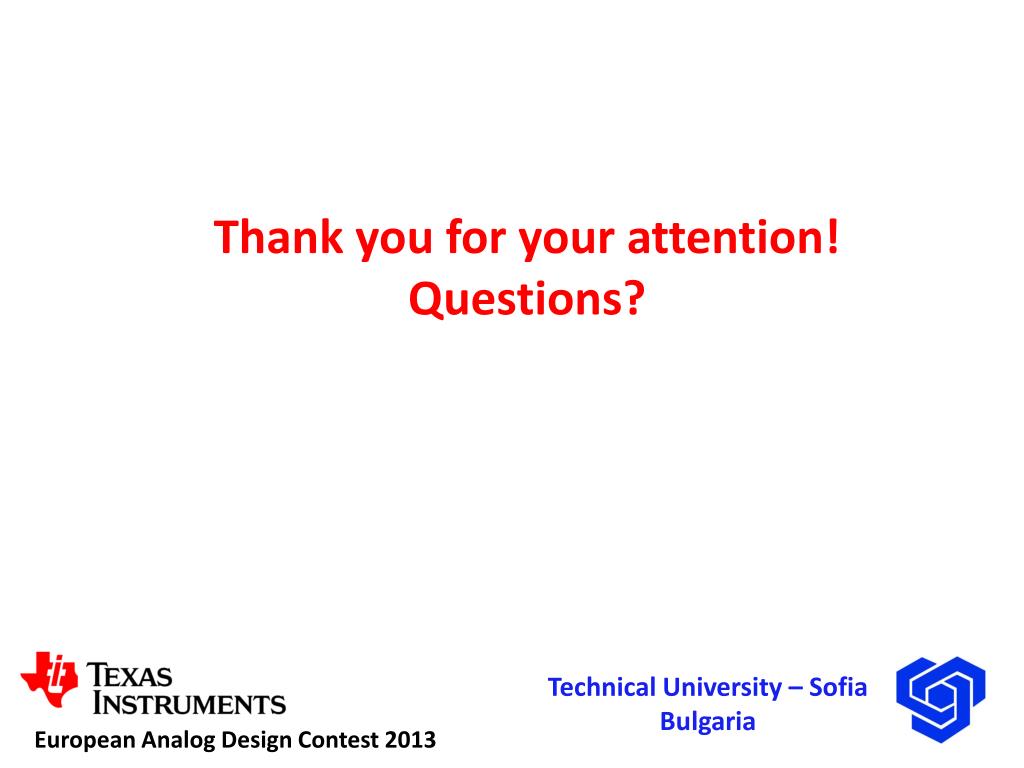 Thank you for your attention!
Questions?

TEXAS INSTRUMENTS

European Analog Design Contest 2013

Technical University – Sofia
Bulgaria